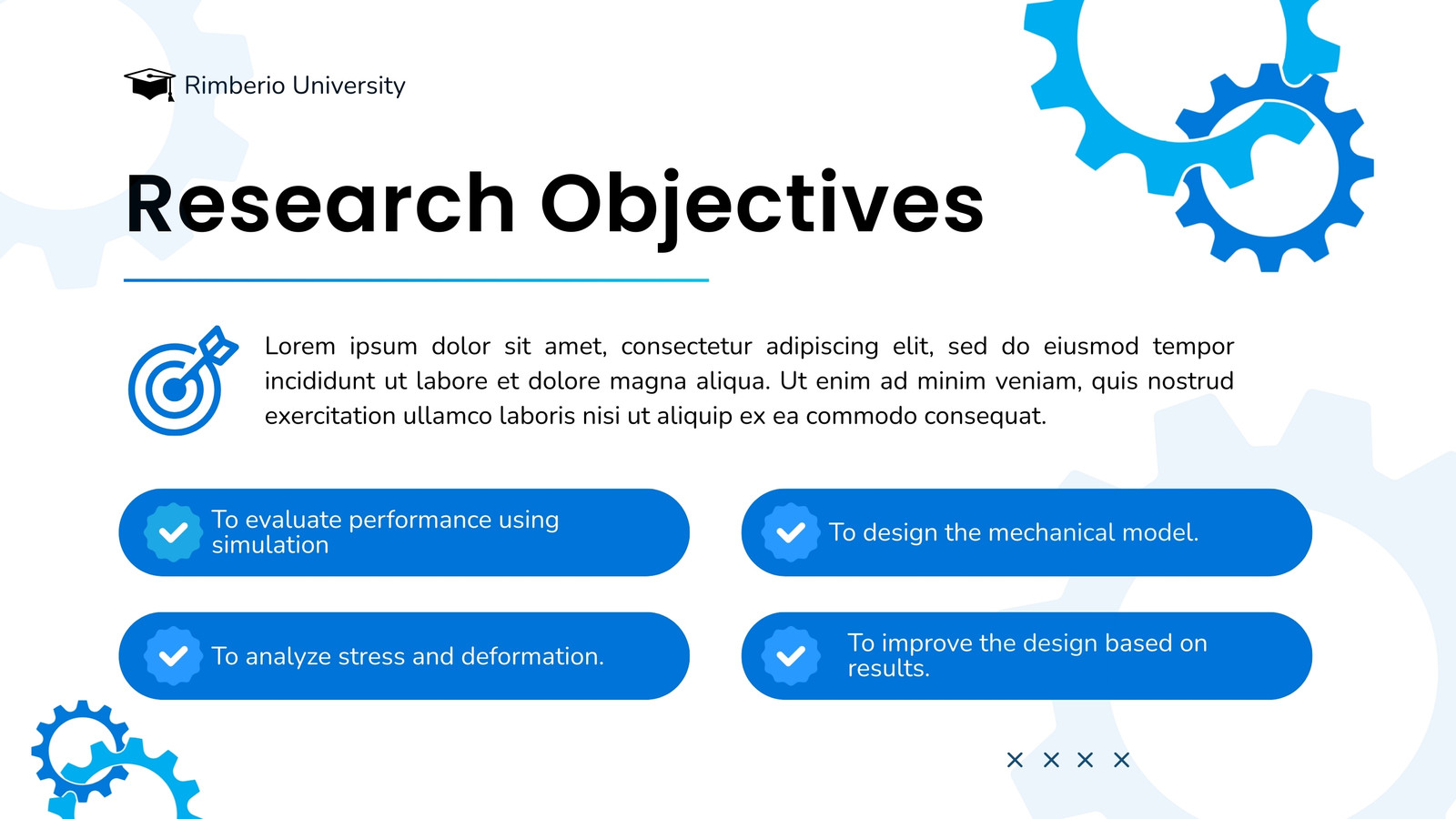 Rimberio University

Research Objectives

Lorem ipsum dolor sit amet, consectetur adipiscing elit, sed do eiusmod tempor incididunt ut labore et dolore magna aliqua. Ut enim ad minim veniam, quis nostrud exercitation ullamco laboris nisi ut aliquip ex ea commodo consequat.

To evaluate performance using simulation

To design the mechanical model.

To analyze stress and deformation.

To improve the design based on results.

× × × ×